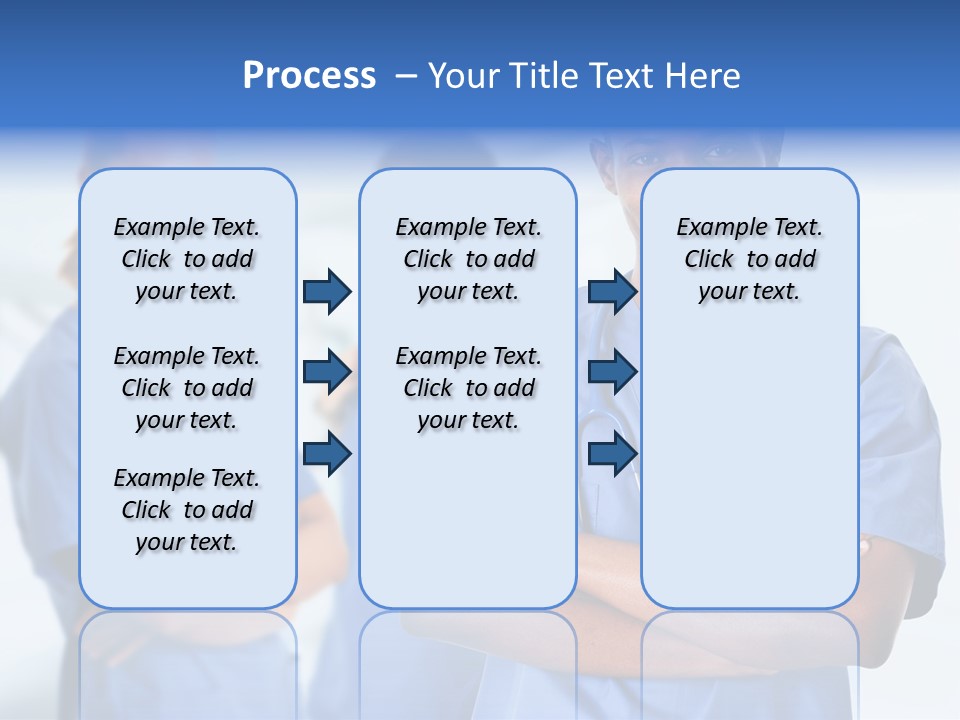 Process – Your Title Text Here

Example Text. Click to add your text.

Example Text. Click to add your text.

Example Text. Click to add your text.

Example Text. Click to add your text.

Example Text. Click to add your text.

Example Text. Click to add your text.